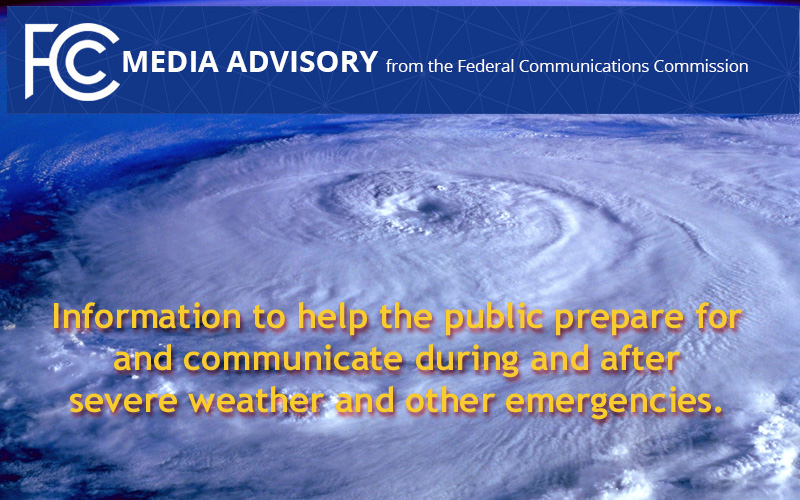 FCC MEDIA ADVISORY from the Federal Communications Commission

Information to help the public prepare for and communicate during and after severe weather and other emergencies.